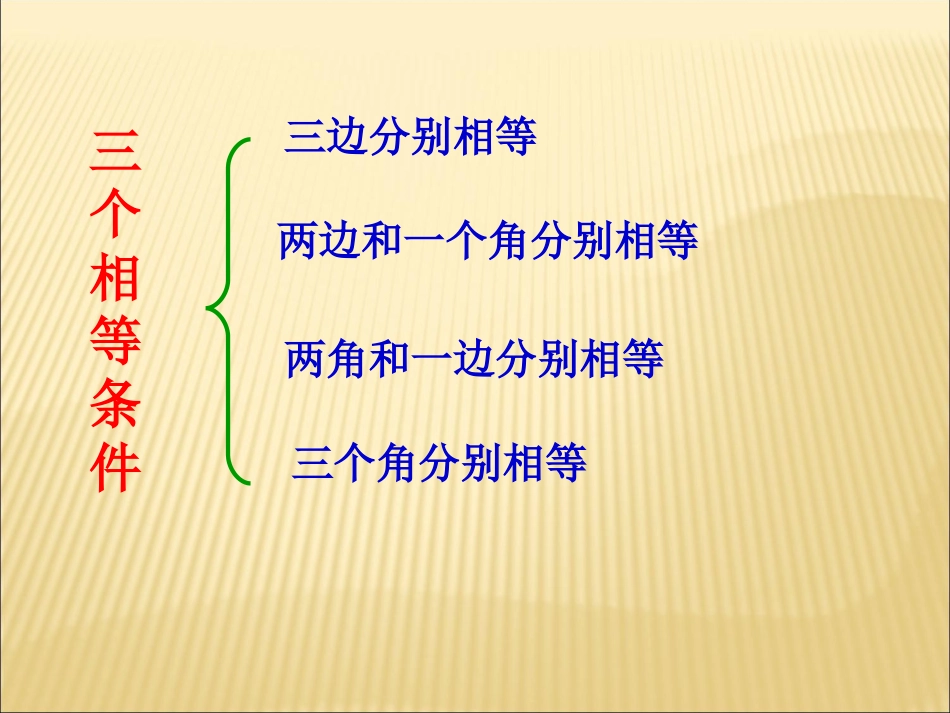 三个相等条件

三边分别相等

两边和一个角分别相等

两角和一边分别相等

三个角分别相等